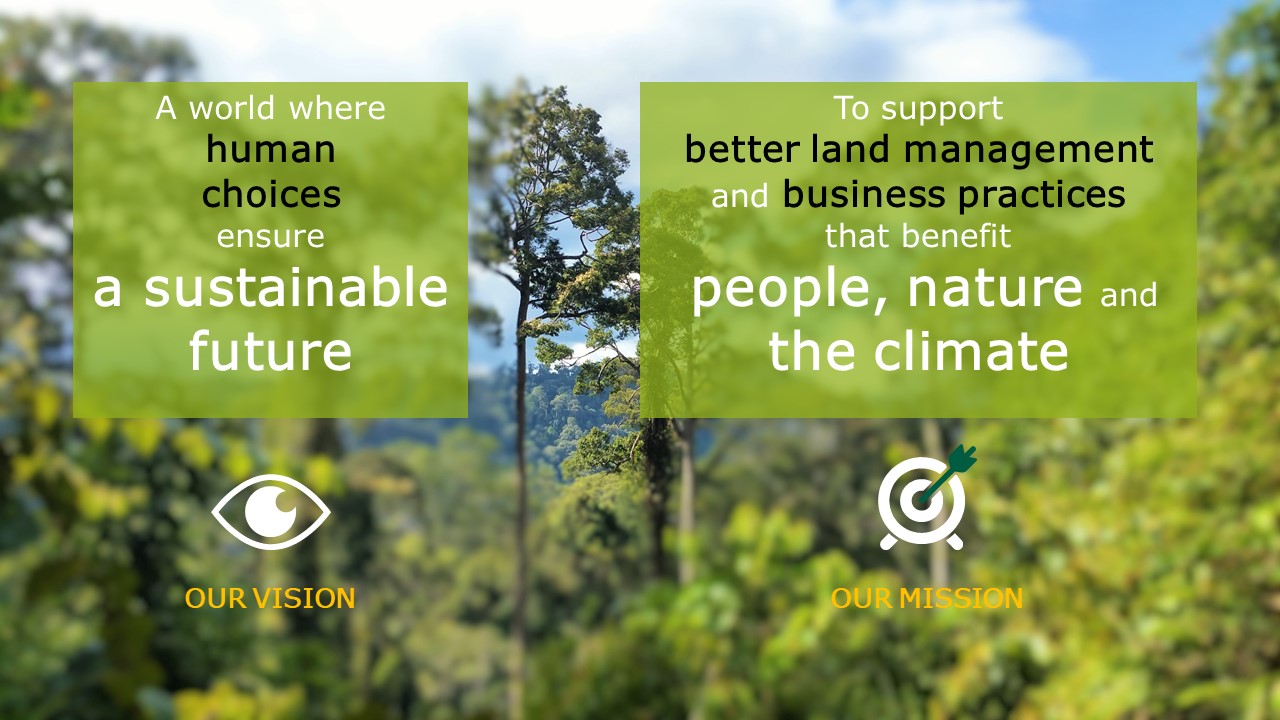 A world where human choices ensure a sustainable future

OUR VISION

To support better land management and business practices that benefit people, nature and the climate

OUR MISSION